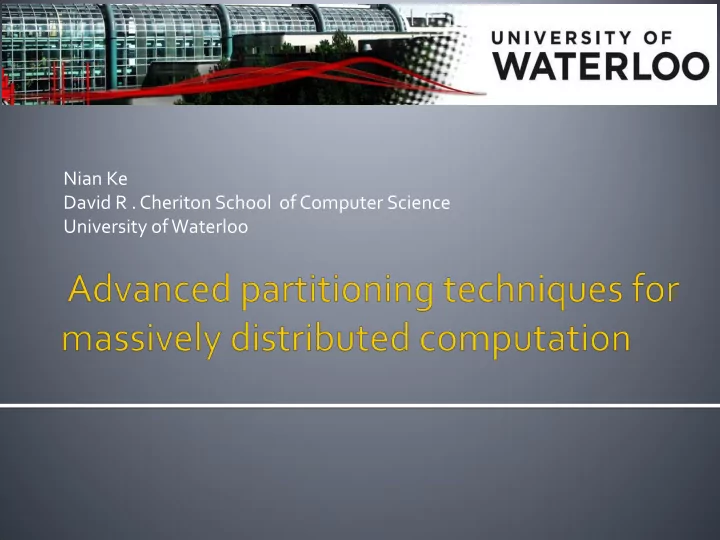 UNIVERSITY OF
WATERLOO

Nian Ke
David R . Cheriton School of Computer Science
University of Waterloo

Advanced partitioning techniques for massively distributed computation